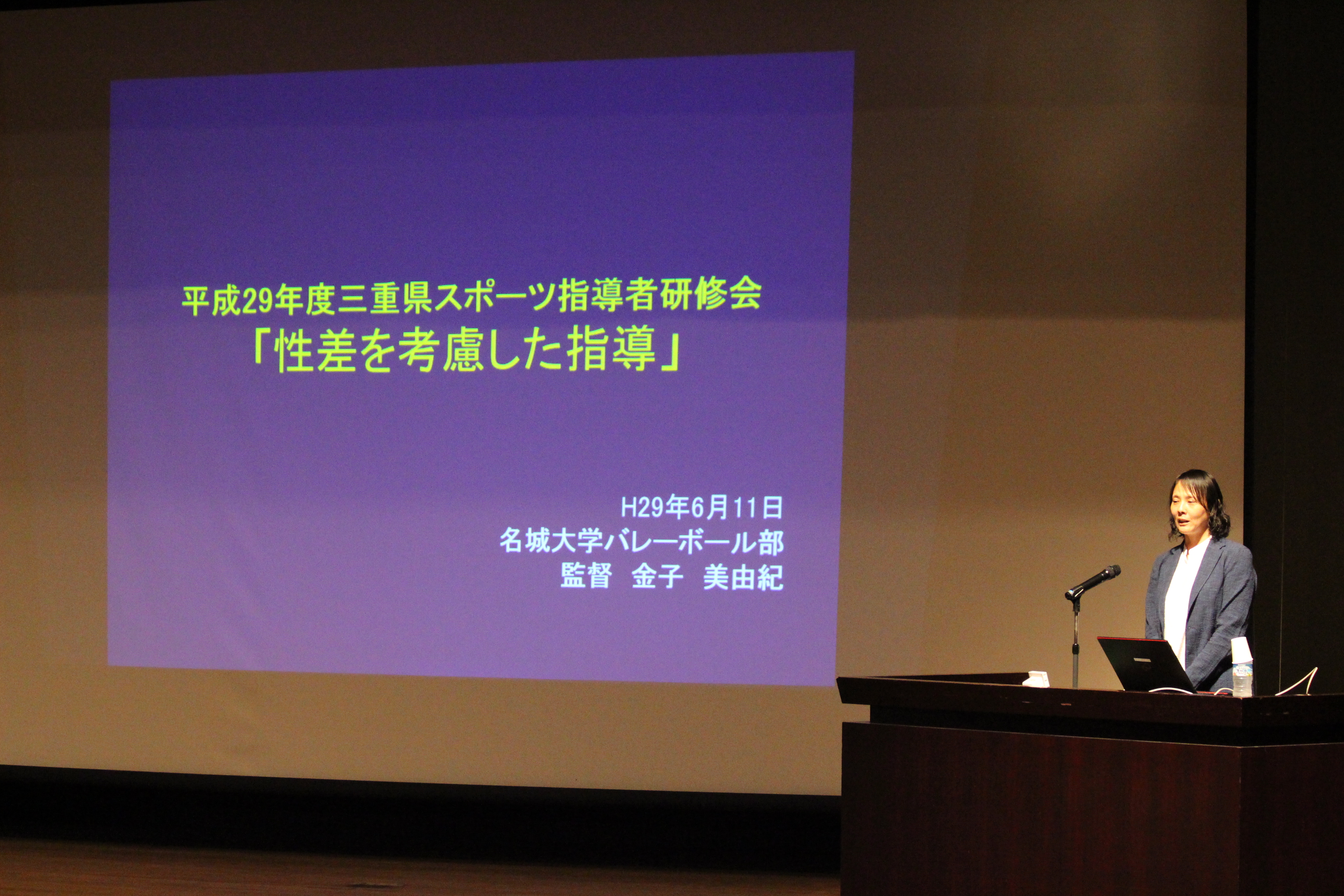 平成29年度三重県スポーツ指導者研修会
「性差を考慮した指導」

H29年6月11日
名城大学バレーボール部
監督　金子　美由紀